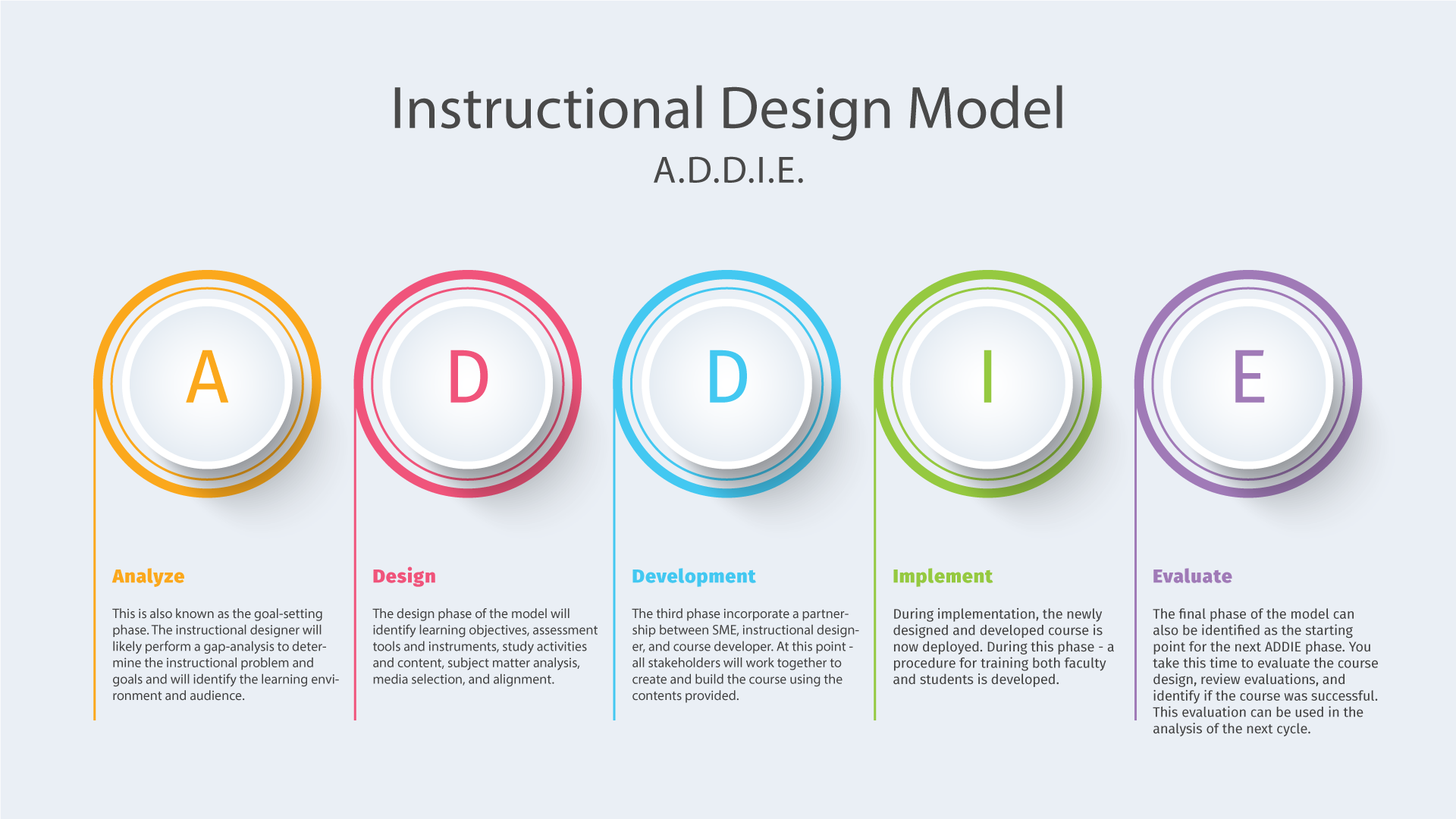 Instructional Design Model

A.D.D.I.E.

A

D

D

I

E

Analyze

This is also known as the goal-setting phase. The instructional designer will likely perform a gap-analysis to determine the instructional problem and goals and will identify the learning environment and audience.

Design

The design phase of the model will identify learning objectives, assessment tools and instruments, study activities and content, subject matter analysis, media selection, and alignment.

Development

The third phase incorporate a partnership between SME, instructional designer, and course developer. At this point - all stakeholders will work together to create and build the course using the contents provided.

Implement

During implementation, the newly designed and developed course is now deployed. During this phase - a procedure for training both faculty and students is developed.

Evaluate

The final phase of the model can also be identified as the starting point for the next ADDIE phase. You take this time to evaluate the course design, review evaluations, and identify if the course was successful. This evaluation can be used in the analysis of the next cycle.